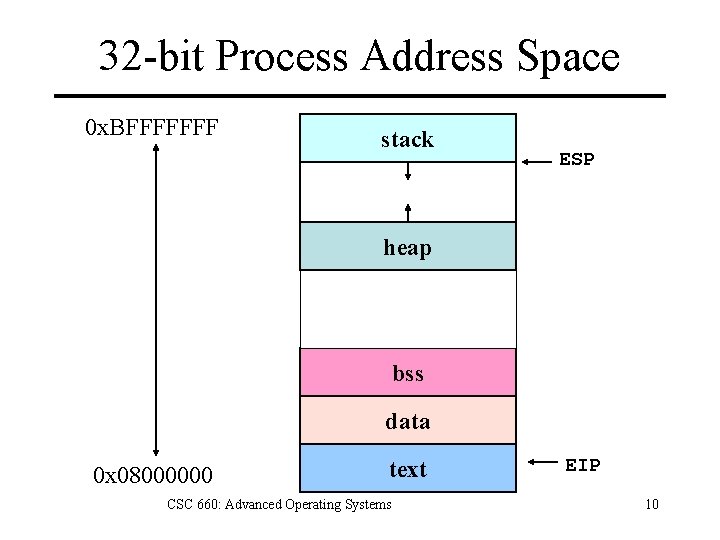 32-bit Process Address Space

0xBFFFFFFF

stack

ESP

heap

bss

data

text

EIP

0x08000000

CSC 660: Advanced Operating Systems

10